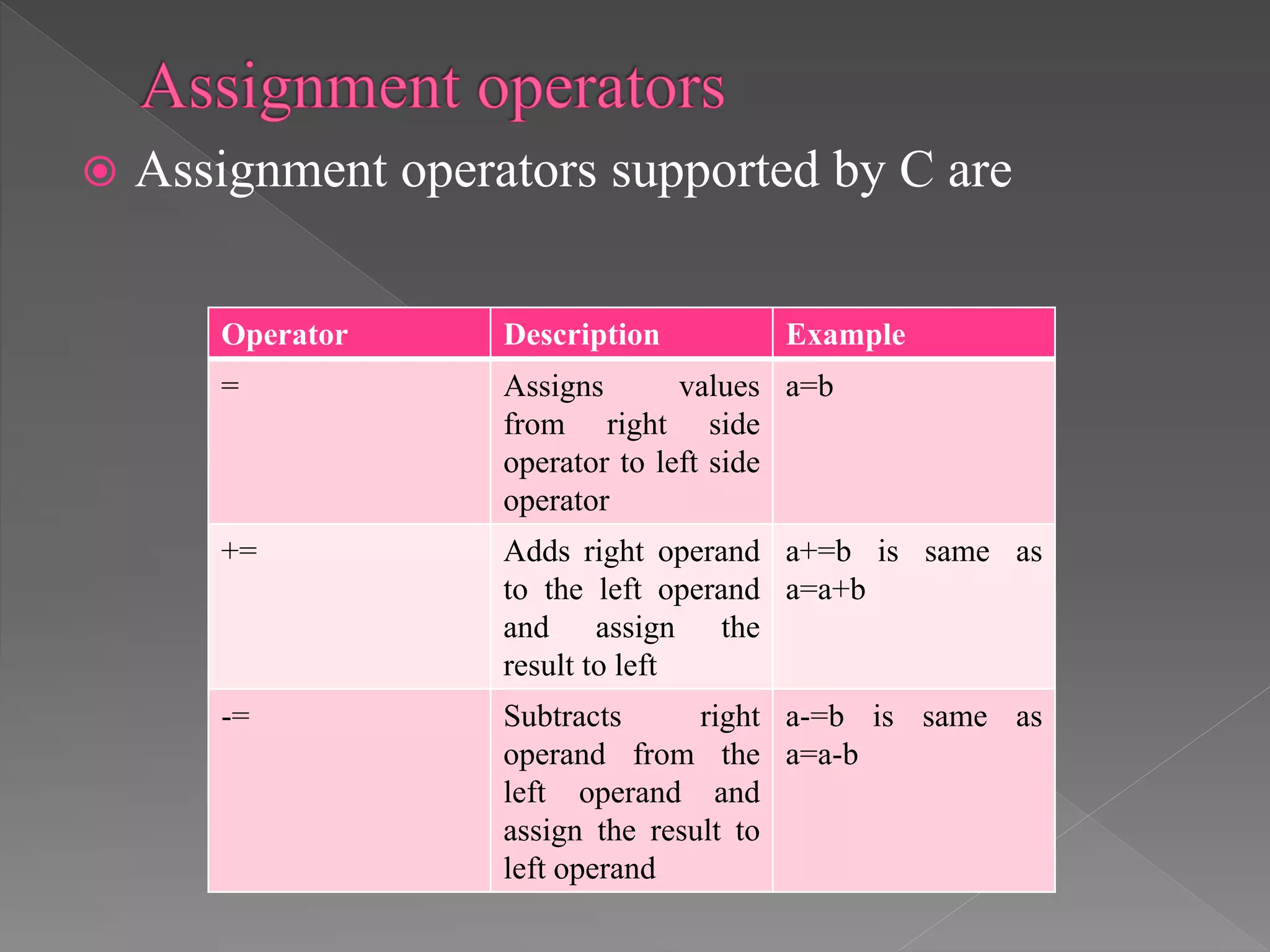 Assignment operators

Assignment operators supported by C are

| Operator | Description | Example |
|---|---|---|
| = | Assigns values from right side operator to left side operator | a=b |
| += | Adds right operand to the left operand and assign the result to left | a+=b is same as a=a+b |
| -= | Subtracts right operand from the left operand and assign the result to left operand | a-=b is same as a=a-b |